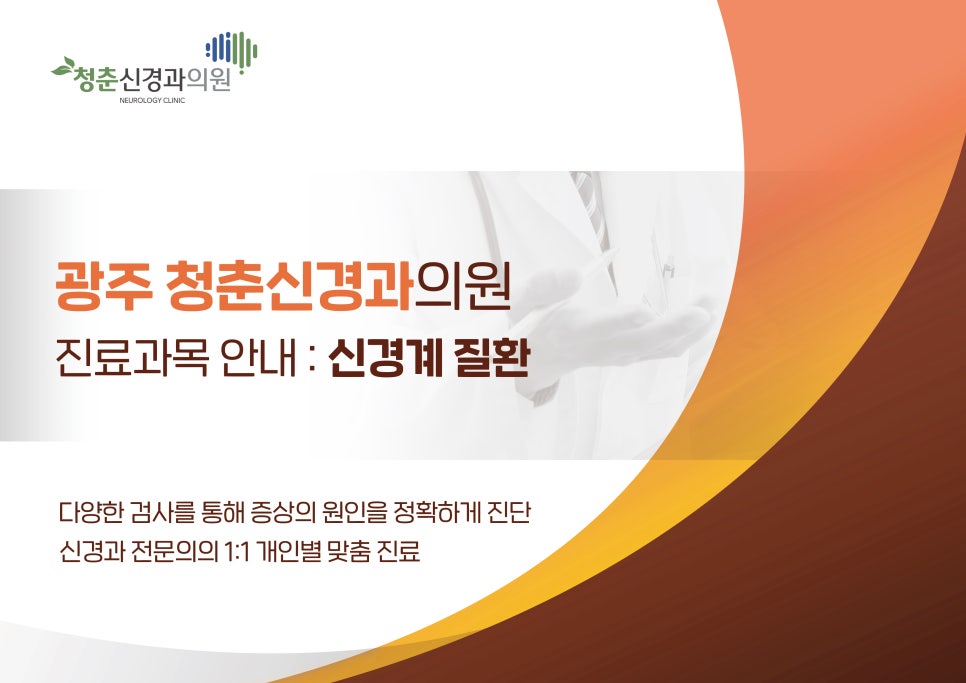 청춘신경과의원
NEUROLOGY CLINIC

광주 청춘신경과의원
진료과목 안내 : 신경계 질환

다양한 검사를 통해 증상의 원인을 정확하게 진단
신경과 전문의의 1:1 개인별 맞춤 진료